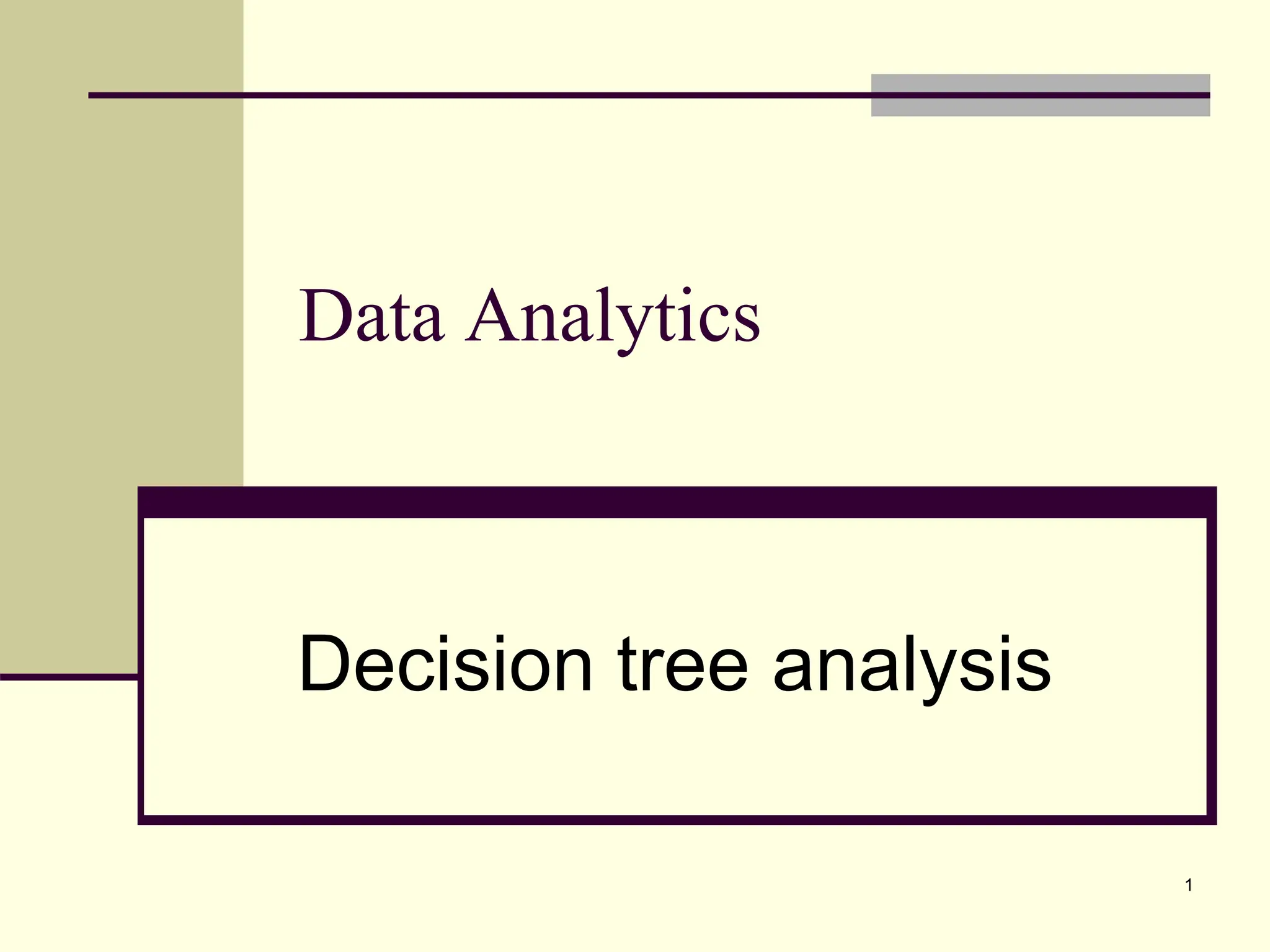 Data Analytics

Decision tree analysis

1